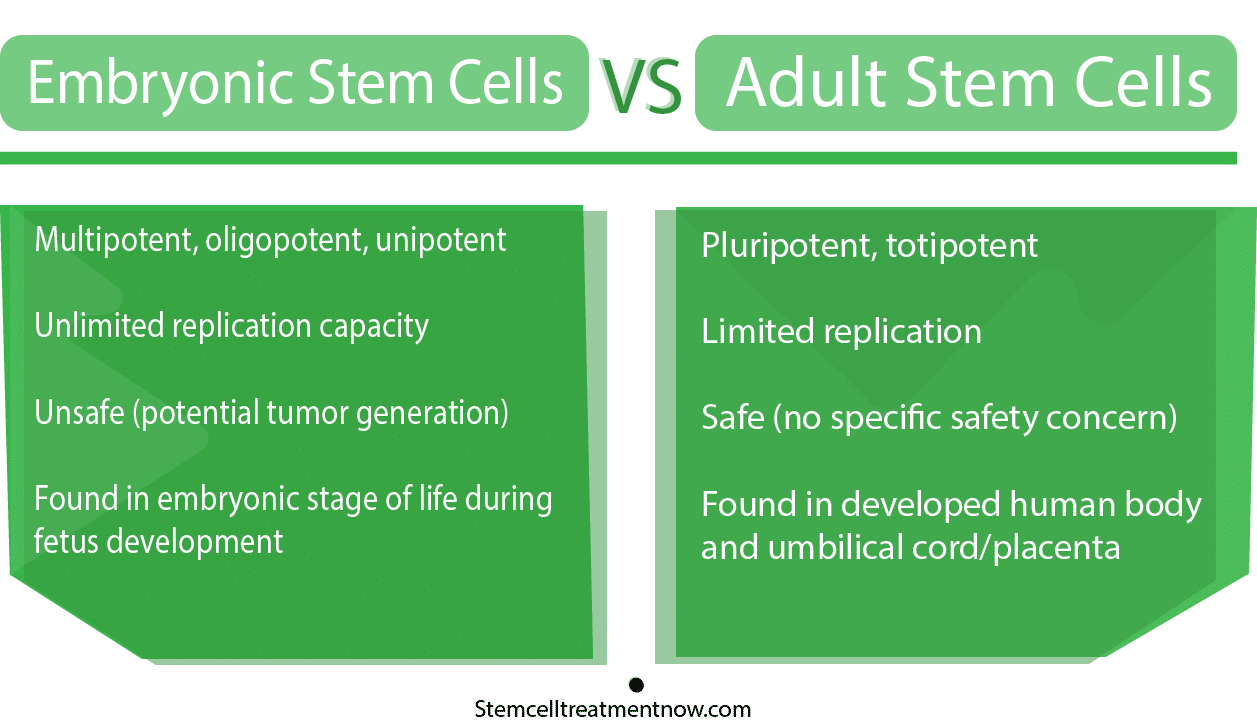 Embryonic Stem Cells VS Adult Stem Cells

Multipotent, oligopotent, unipotent

Unlimited replication capacity

Unsafe (potential tumor generation)

Found in embryonic stage of life during fetus development

Pluripotent, totipotent

Limited replication

Safe (no specific safety concern)

Found in developed human body and umbilical cord/placenta

Stemcelltreatmentnow.com